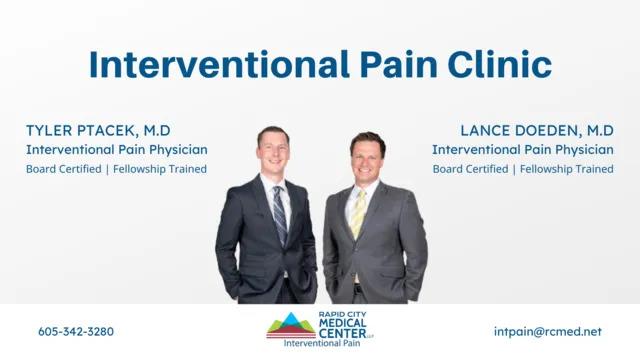 Interventional Pain Clinic

TYLER PTACEK, M.D
Interventional Pain Physician
Board Certified | Fellowship Trained

LANCE DOEDEN, M.D
Interventional Pain Physician
Board Certified | Fellowship Trained

605-342-3280

RAPID CITY
MEDICAL
CENTER LLP
Interventional Pain

intpain@rcmed.net